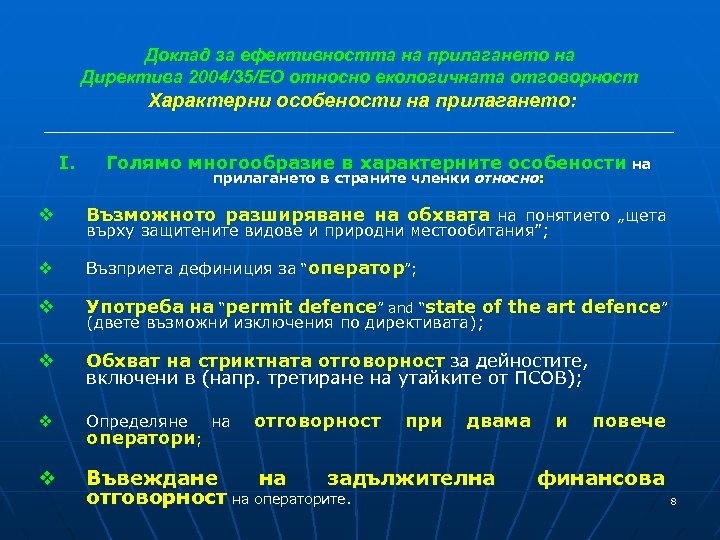 Доклад за ефективността на прилагането на Директива 2004/35/ЕО относно екологичната отговорност
Характерни особености на прилагането:

I. Голямо многообразие в характерните особености на прилагането в страните членки относно:

❖ Възможното разширяване на обхвата на понятието „щета върху защитените видове и природни местообитания”;

❖ Възприета дефиниция за “оператор”;

❖ Употреба на “permit defence” and “state of the art defence” (двете възможни изключения по директивата);

❖ Обхват на стриктната отговорност за дейностите, включени в (напр. третиране на утайките от ПСОВ);

❖ Определяне на отговорност при двама и повече оператори;

❖ Въвеждане на задължителна финансова отговорност на операторите.

8